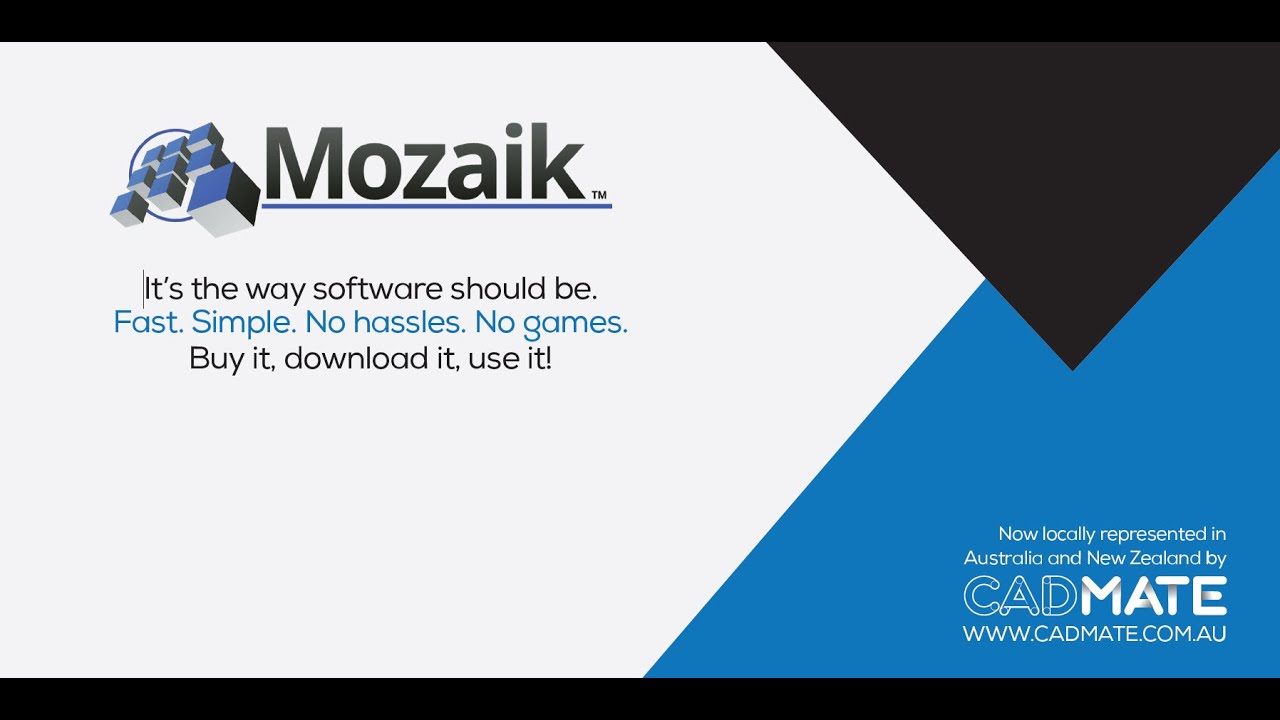 Mozaik™

It's the way software should be.
Fast. Simple. No hassles. No games.
Buy it, download it, use it!

Now locally represented in Australia and New Zealand by
CADMATE
WWW.CADMATE.COM.AU